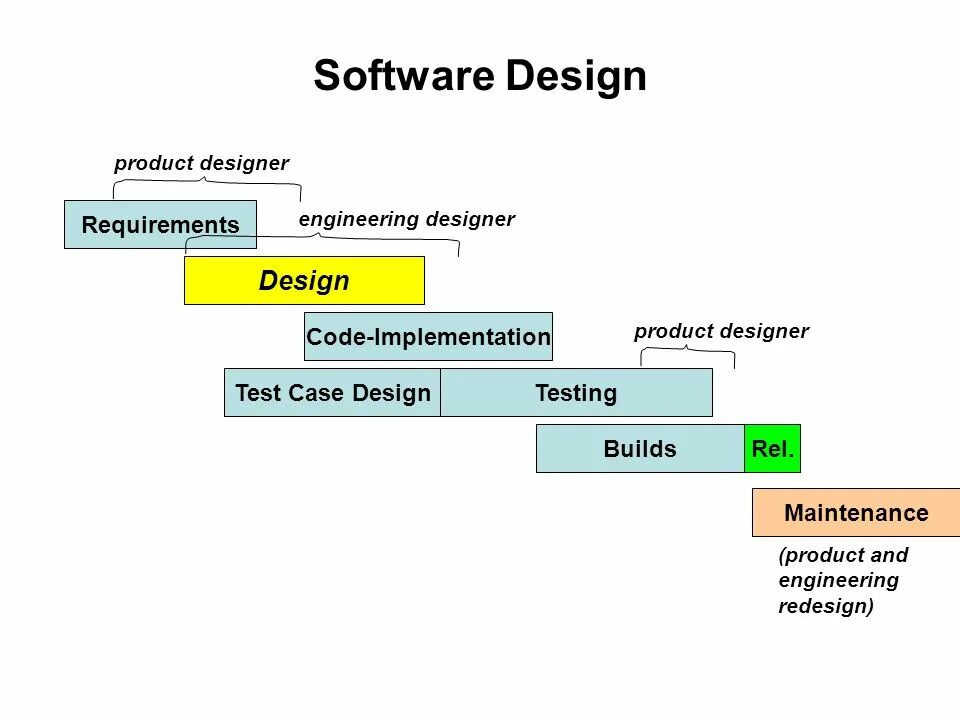 Software Design

product designer

Requirements

engineering designer

Design

Code-Implementation

product designer

Test Case Design

Testing

Builds

Rel.

Maintenance

(product and engineering redesign)